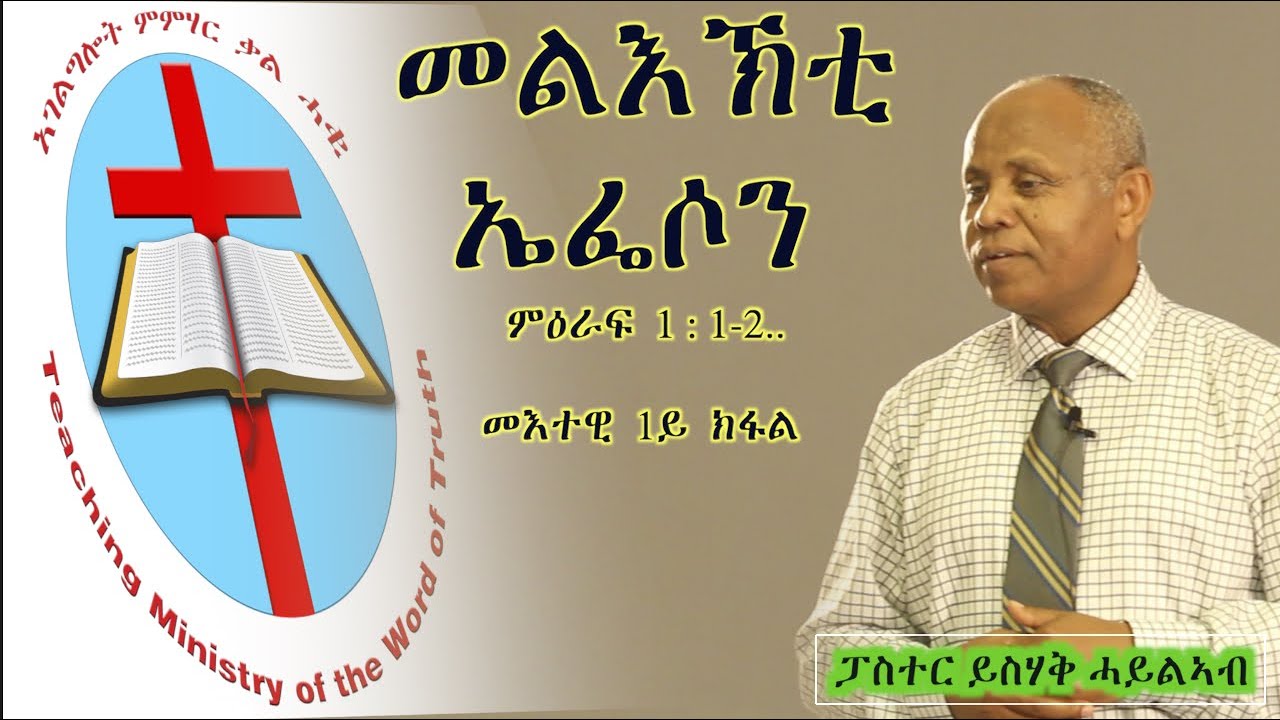 ኣገልግሎት ምምሃር ቃል ሓቂ

Teaching Ministry of the Word of Truth

መልእኽቲ
ኤፌሶን

ምዕራፍ 1 : 1-2..

መእተዊ 1ይ ክፋል

ፓስተር ይስሃቅ ሓይልኣብ